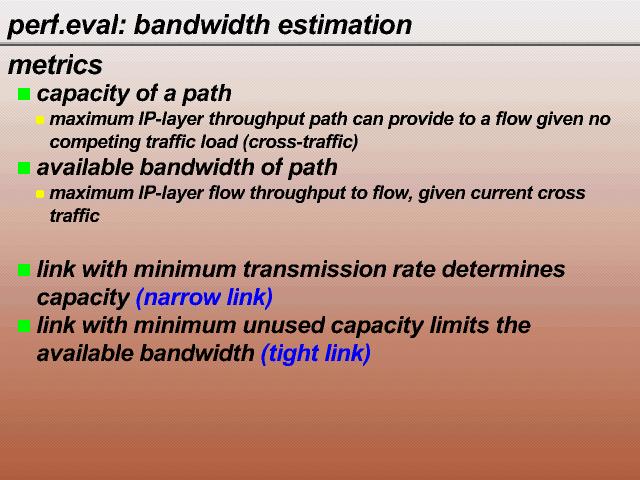 perf.eval: bandwidth estimation

metrics

capacity of a path

maximum IP-layer throughput path can provide to a flow given no competing traffic load (cross-traffic)

available bandwidth of path

maximum IP-layer flow throughput to flow, given current cross traffic

link with minimum transmission rate determines capacity (narrow link)

link with minimum unused capacity limits the available bandwidth (tight link)